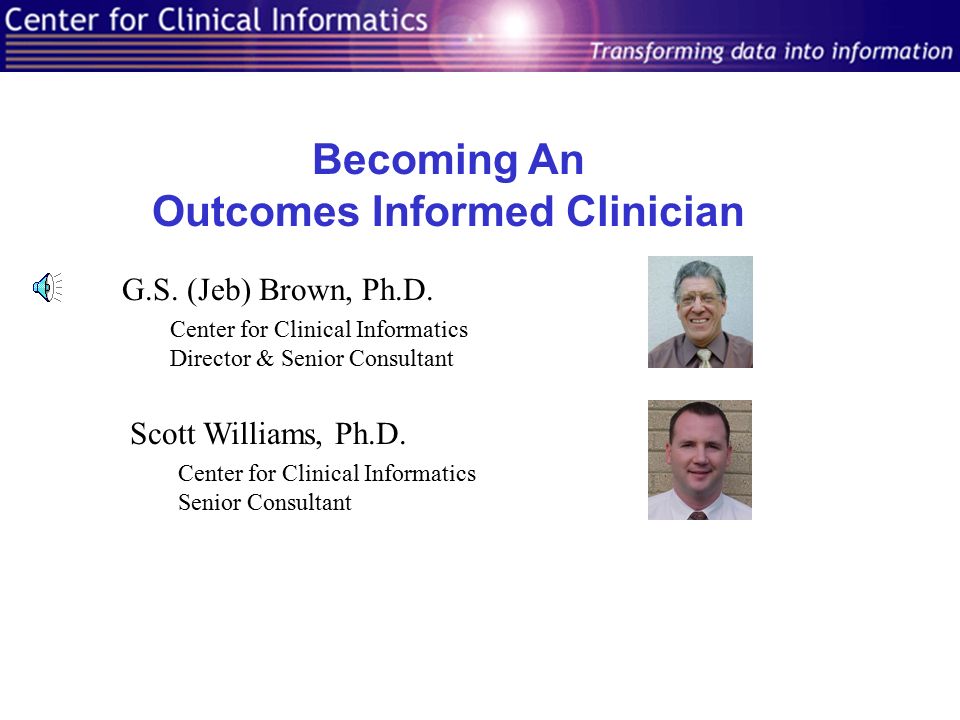 Center for Clinical Informatics

Transforming data into information

Becoming An
Outcomes Informed Clinician

G.S. (Jeb) Brown, Ph.D.

Center for Clinical Informatics
Director & Senior Consultant

Scott Williams, Ph.D.

Center for Clinical Informatics
Senior Consultant